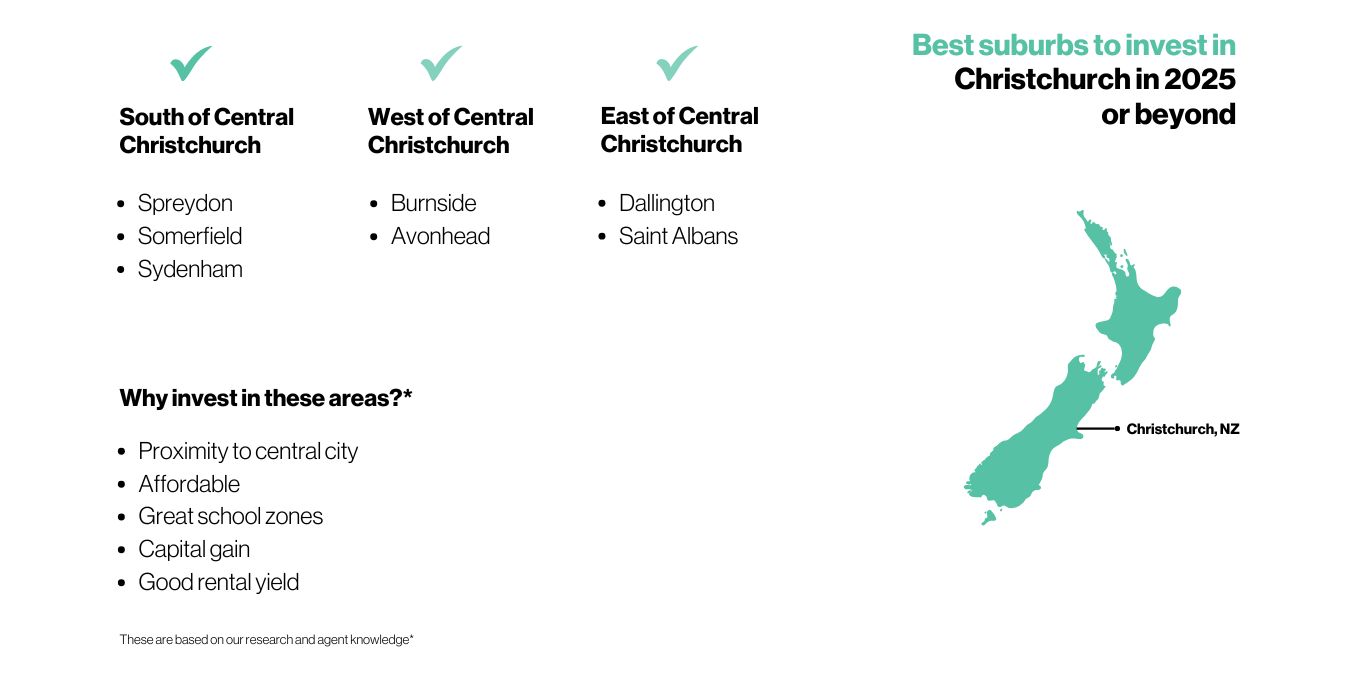 Best suburbs to invest in Christchurch in 2025 or beyond

South of Central Christchurch

- Spreydon
- Somerfield
- Sydenham

West of Central Christchurch

- Burnside
- Avonhead

East of Central Christchurch

- Dallington
- Saint Albans

Why invest in these areas?*

- Proximity to central city
- Affordable
- Great school zones
- Capital gain
- Good rental yield

These are based on our research and agent knowledge*

Christchurch, NZ